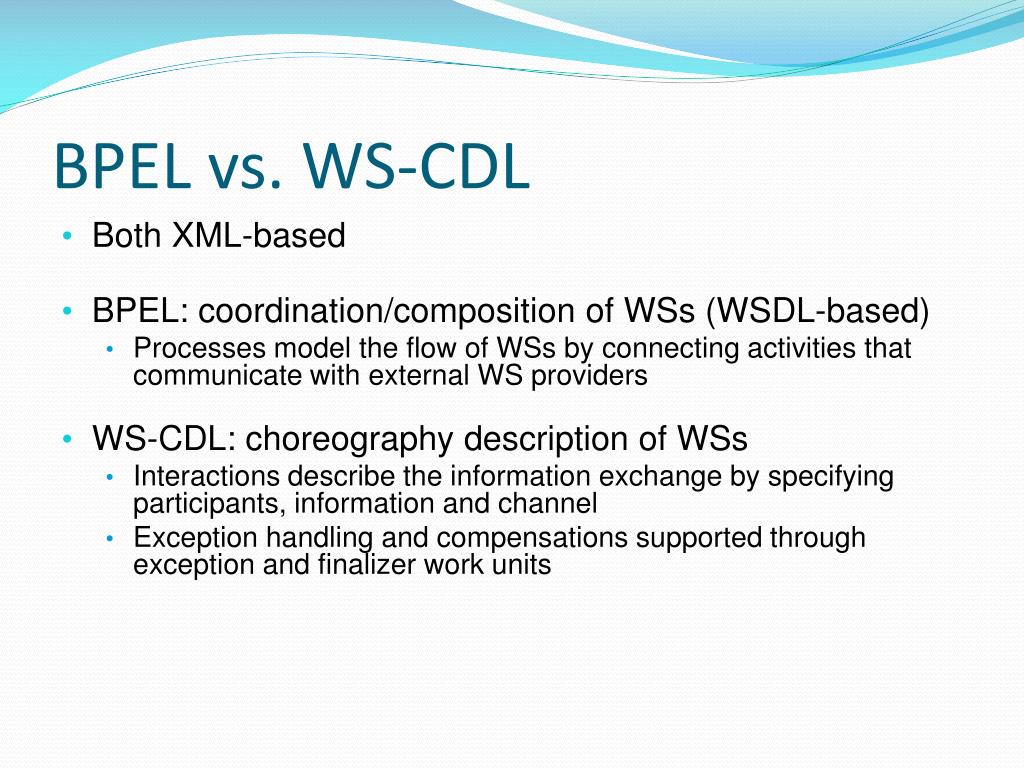 BPEL vs. WS-CDL

• Both XML-based

• BPEL: coordination/composition of WSs (WSDL-based)
  • Processes model the flow of WSs by connecting activities that communicate with external WS providers

• WS-CDL: choreography description of WSs
  • Interactions describe the information exchange by specifying participants, information and channel
  • Exception handling and compensations supported through exception and finalizer work units